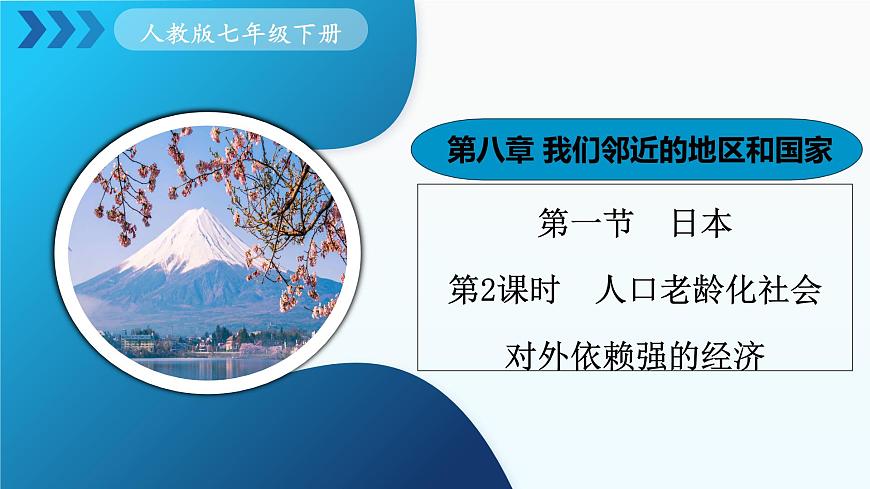 人教版七年级下册

第八章 我们邻近的地区和国家

第一节　日本

第2课时　人口老龄化社会

对外依赖强的经济